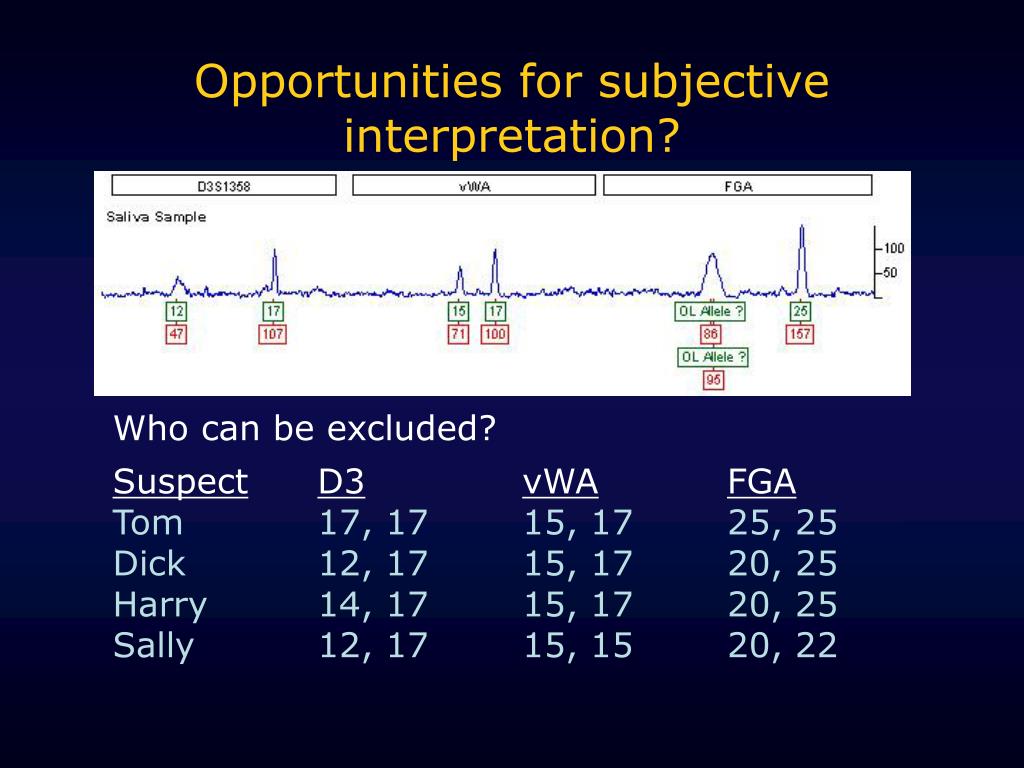 Opportunities for subjective interpretation?

D3S1358
vWA
FGA
Saliva Sample
100
50
12
47
17
107
15
71
17
100
OL Allele ?
86
OL Allele ?
95
25
157

Who can be excluded?

| Suspect | D3 | vWA | FGA |
|---|---|---|---|
| Tom | 17, 17 | 15, 17 | 25, 25 |
| Dick | 12, 17 | 15, 17 | 20, 25 |
| Harry | 14, 17 | 15, 17 | 20, 25 |
| Sally | 12, 17 | 15, 15 | 20, 22 |